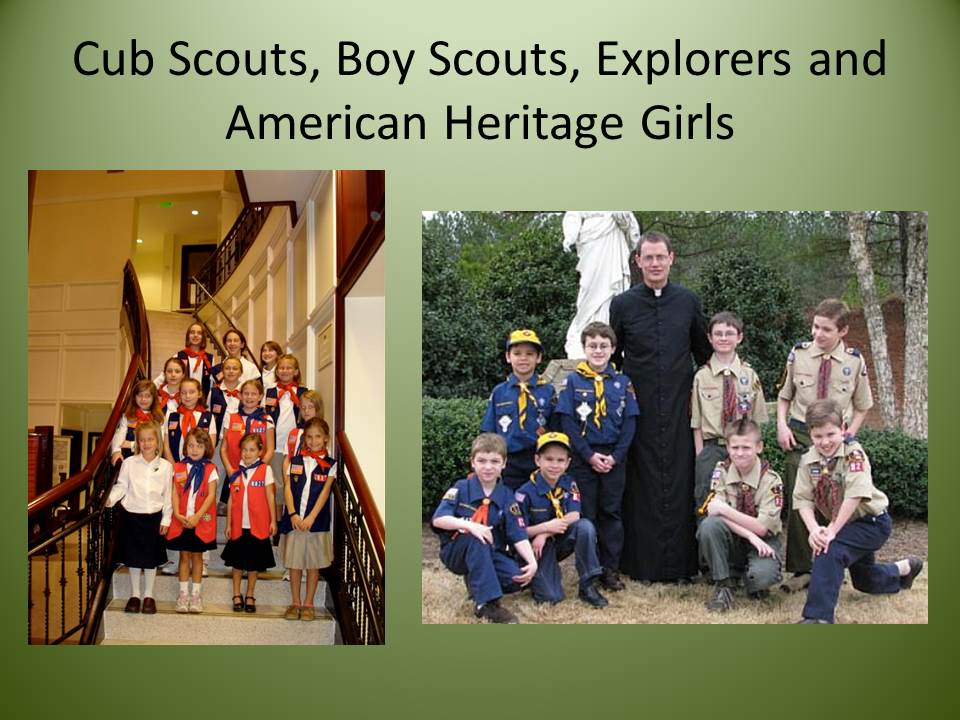 Cub Scouts, Boy Scouts, Explorers and American Heritage Girls